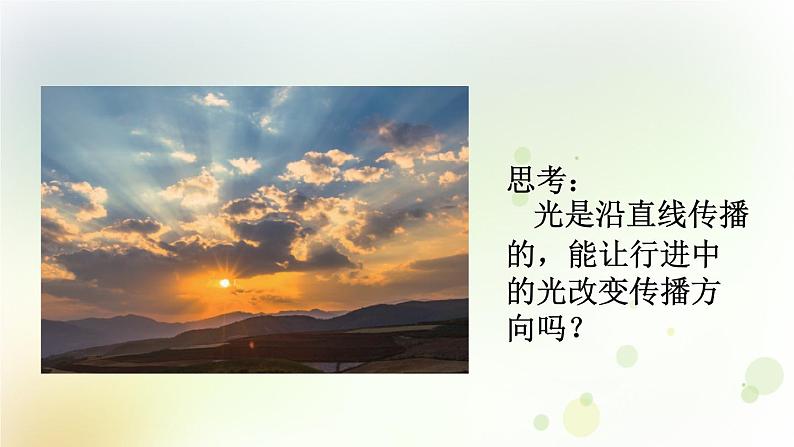 思考：

光是沿直线传播的，能让行进中的光改变传播方向吗？